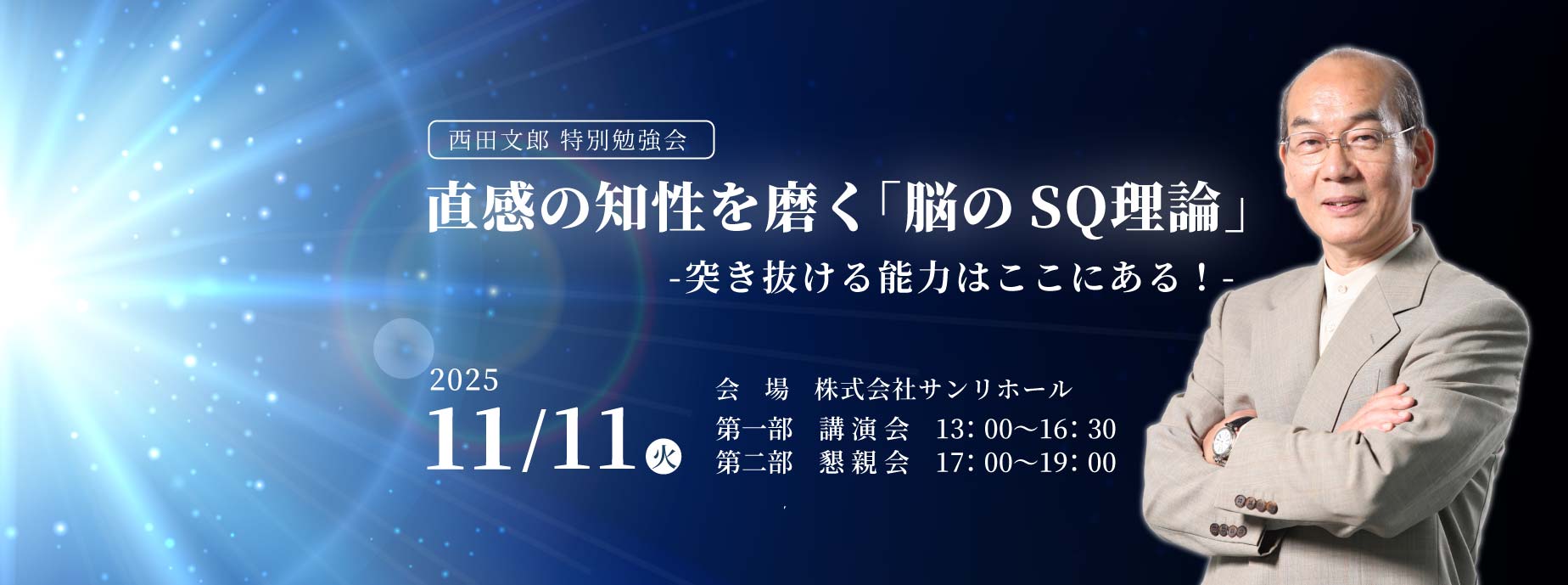 西田文郎 特別勉強会

直感の知性を磨く「脳の SQ理論」

-突き抜ける能力はここにある！-

2025
11/11 火

会　場　株式会社サンリホール
第一部　講演会　13：00～16：30
第二部　懇親会　17：00～19：00